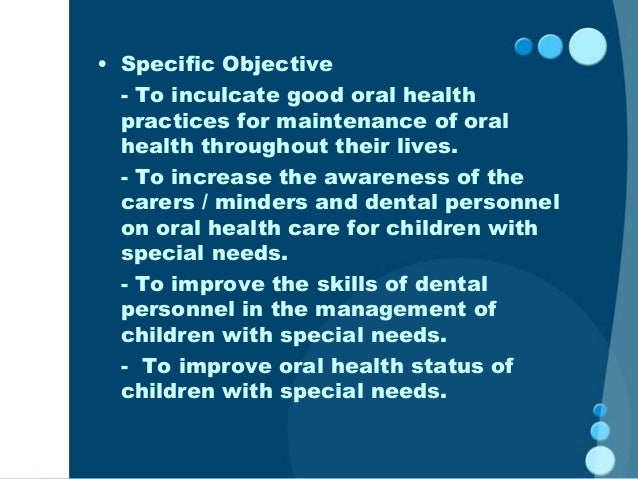 • Specific Objective

- To inculcate good oral health practices for maintenance of oral health throughout their lives.

- To increase the awareness of the carers / minders and dental personnel on oral health care for children with special needs.

- To improve the skills of dental personnel in the management of children with special needs.

- To improve oral health status of children with special needs.